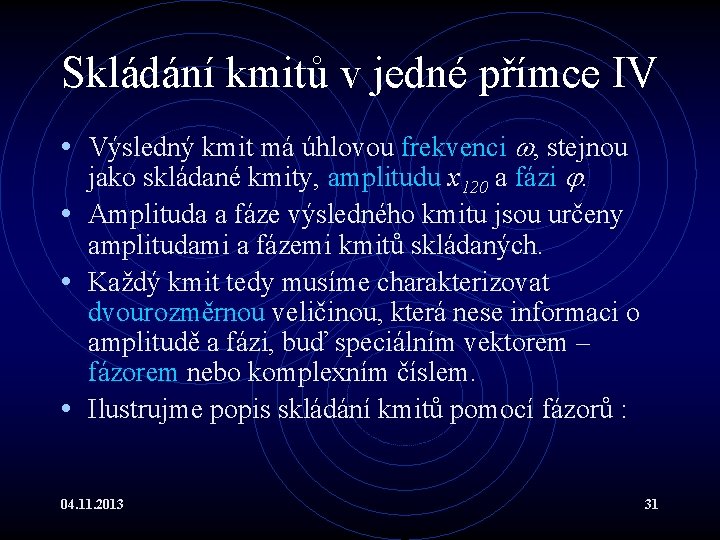 Skládání kmitů v jedné přímce IV

• Výsledný kmit má úhlovou frekvenci $\omega$, stejnou jako skládané kmity, amplitudu $x_{120}$ a fázi $\varphi$.

• Amplituda a fáze výsledného kmitu jsou určeny amplitudami a fázemi kmitů skládaných.

• Každý kmit tedy musíme charakterizovat dvourozměrnou veličinou, která nese informaci o amplitudě a fázi, buď speciálním vektorem – fázorem nebo komplexním číslem.

• Ilustrujme popis skládání kmitů pomocí fázorů :

04.11.2013

31